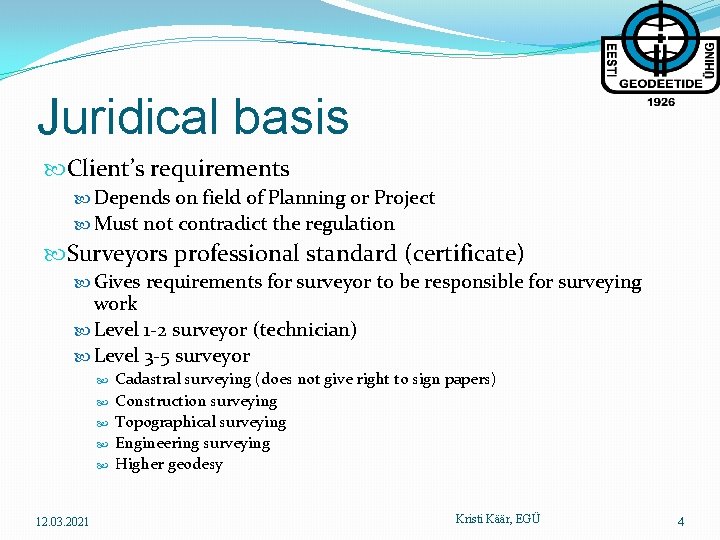 EESTI GEODEETIDE ÜHING
1926

Juridical basis

Client's requirements

Depends on field of Planning or Project

Must not contradict the regulation

Surveyors professional standard (certificate)

Gives requirements for surveyor to be responsible for surveying work

Level 1-2 surveyor (technician)

Level 3-5 surveyor

Cadastral surveying (does not give right to sign papers)

Construction surveying

Topographical surveying

Engineering surveying

Higher geodesy

12.03.2021

Kristi Käär, EGÜ

4